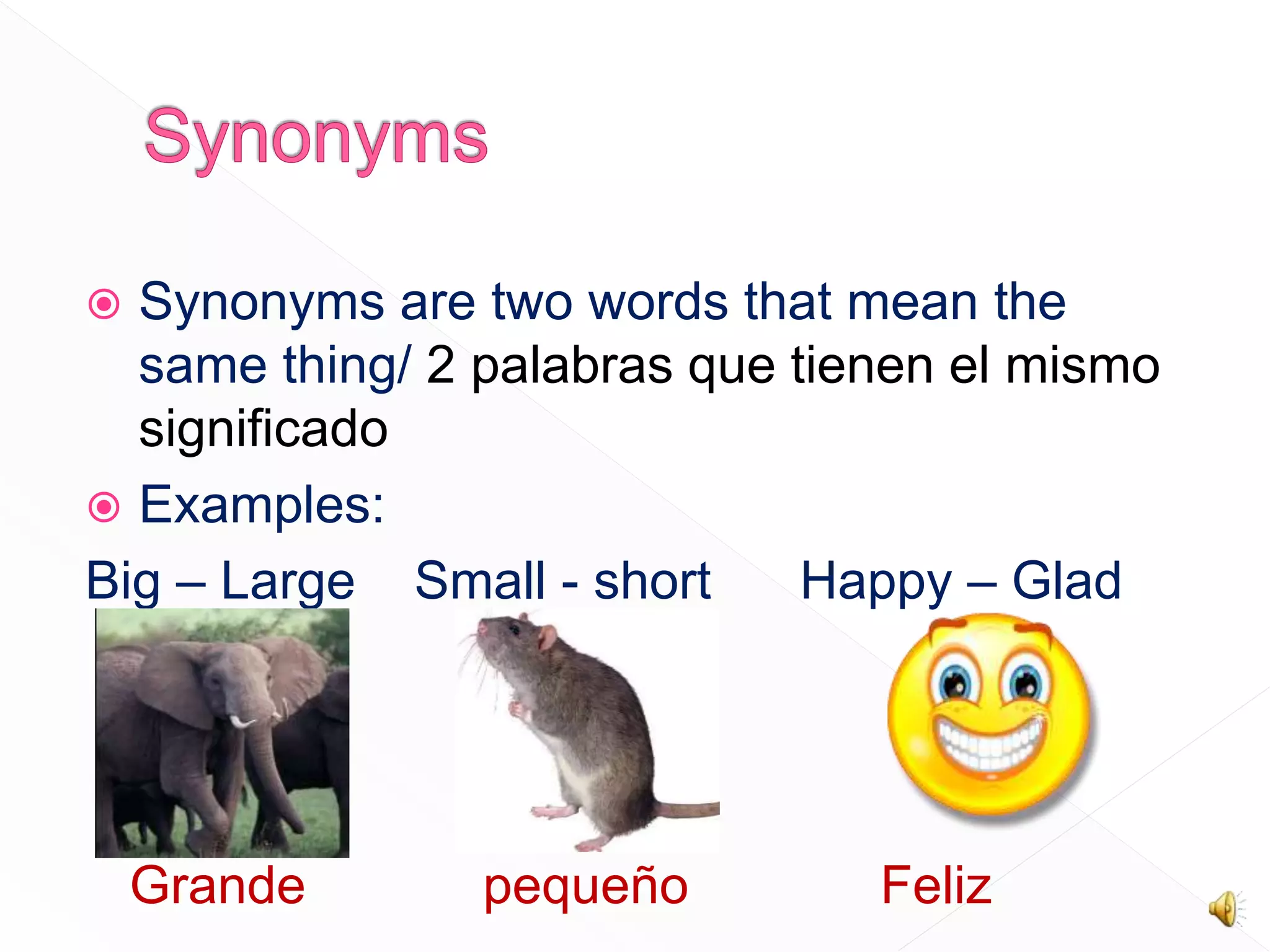 Synonyms

Synonyms are two words that mean the same thing/ 2 palabras que tienen el mismo significado

Examples:

Big – Large Small - short Happy – Glad

Grande pequeño Feliz